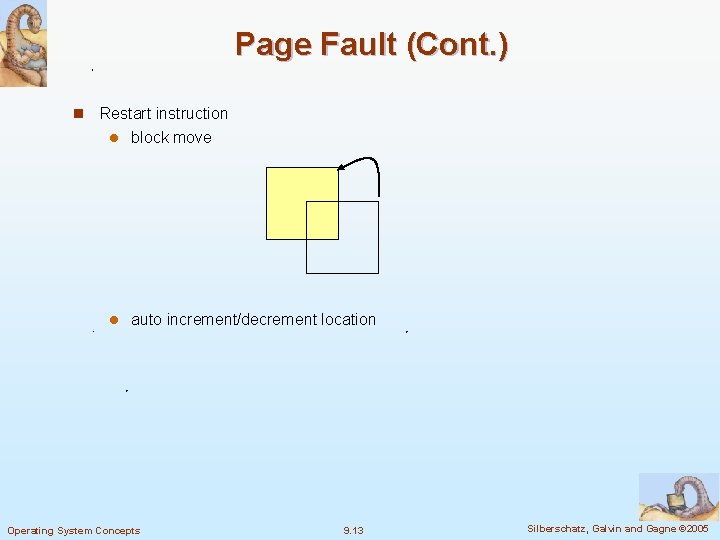 Page Fault (Cont.)

Restart instruction

block move

auto increment/decrement location

Operating System Concepts

9.13

Silberschatz, Galvin and Gagne ©2005